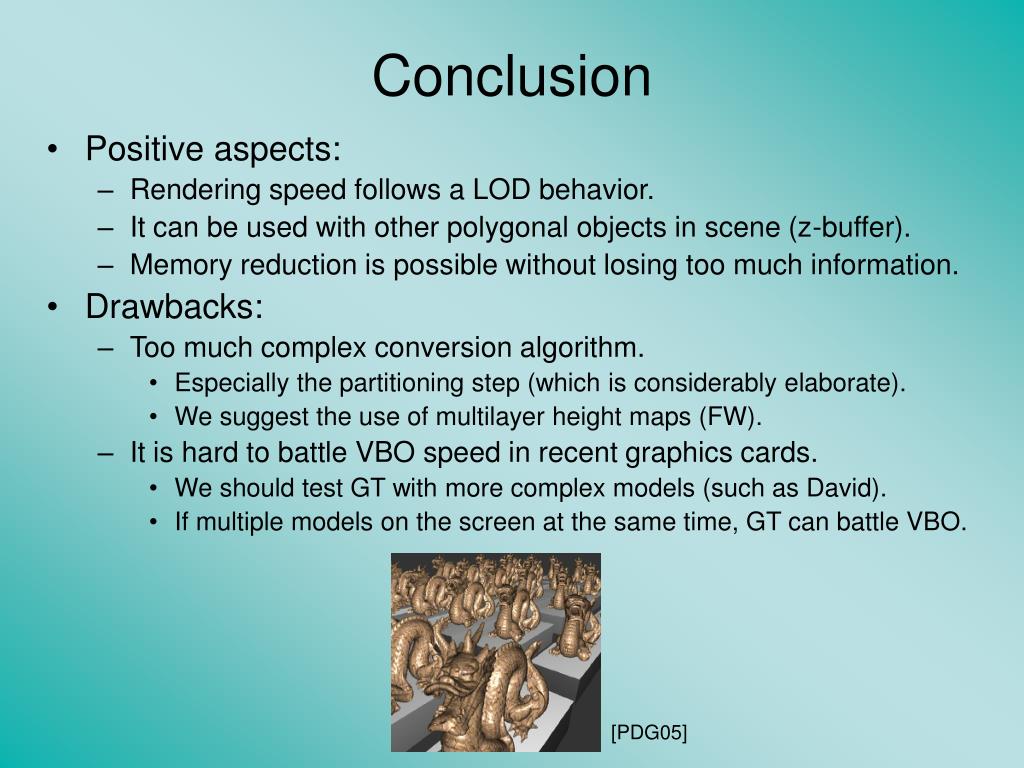 Conclusion

• Positive aspects:
– Rendering speed follows a LOD behavior.
– It can be used with other polygonal objects in scene (z-buffer).
– Memory reduction is possible without losing too much information.

• Drawbacks:
– Too much complex conversion algorithm.
• Especially the partitioning step (which is considerably elaborate).
• We suggest the use of multilayer height maps (FW).
– It is hard to battle VBO speed in recent graphics cards.
• We should test GT with more complex models (such as David).
• If multiple models on the screen at the same time, GT can battle VBO.

[PDG05]